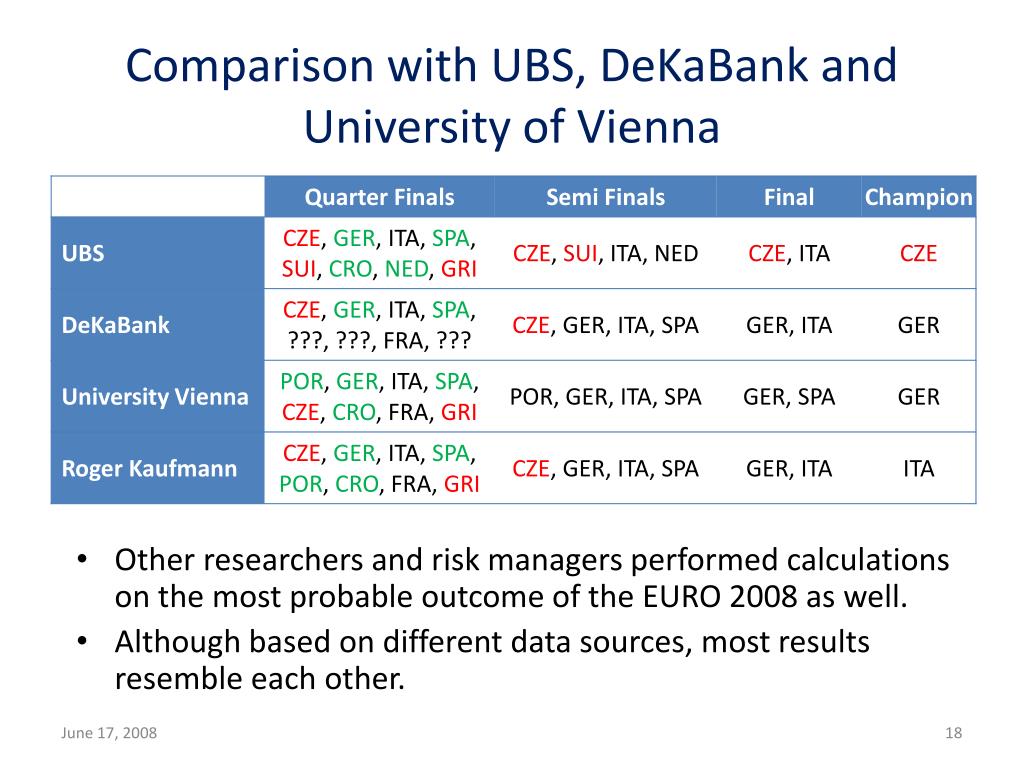 Comparison with UBS, DeKaBank and University of Vienna

| | Quarter Finals | Semi Finals | Final | Champion |
|---|---|---|---|---|
| UBS | CZE, GER, ITA, SPA, SUI, CRO, NED, GRI | CZE, SUI, ITA, NED | CZE, ITA | CZE |
| DeKaBank | CZE, GER, ITA, SPA, ???, ???, FRA, ??? | CZE, GER, ITA, SPA | GER, ITA | GER |
| University Vienna | POR, GER, ITA, SPA, CZE, CRO, FRA, GRI | POR, GER, ITA, SPA | GER, SPA | GER |
| Roger Kaufmann | CZE, GER, ITA, SPA, POR, CRO, FRA, GRI | CZE, GER, ITA, SPA | GER, ITA | ITA |

• Other researchers and risk managers performed calculations on the most probable outcome of the EURO 2008 as well.
• Although based on different data sources, most results resemble each other.

June 17, 2008

18